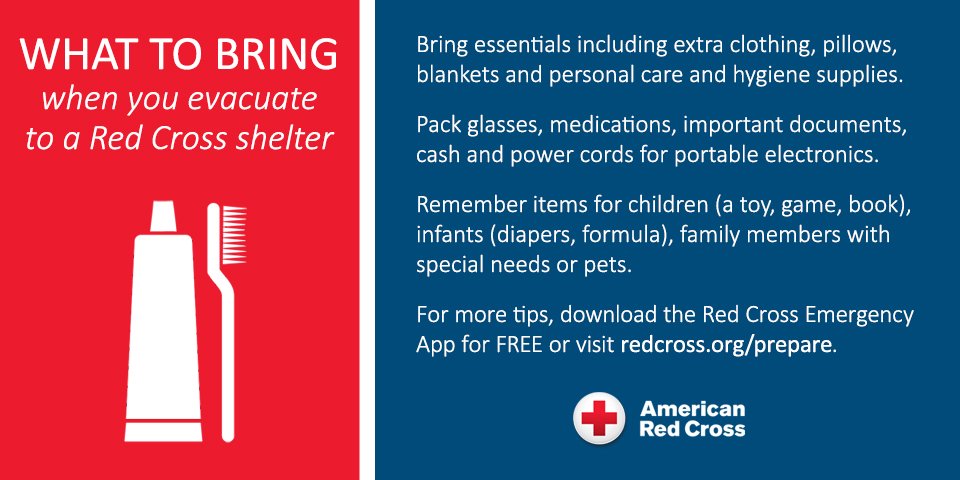 WHAT TO BRING
when you evacuate to a Red Cross shelter

Bring essentials including extra clothing, pillows, blankets and personal care and hygiene supplies.

Pack glasses, medications, important documents, cash and power cords for portable electronics.

Remember items for children (a toy, game, book), infants (diapers, formula), family members with special needs or pets.

For more tips, download the Red Cross Emergency App for FREE or visit redcross.org/prepare.

American Red Cross